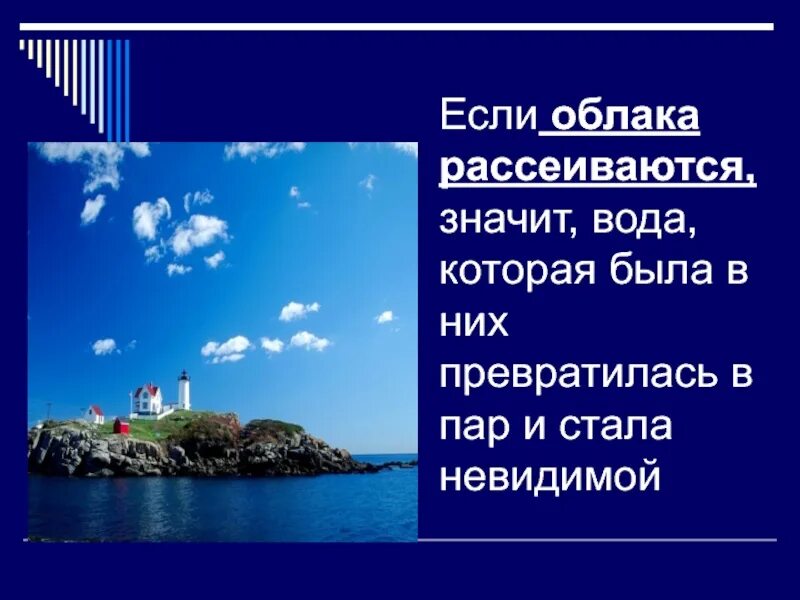 Если облака рассеиваются, значит, вода, которая была в них превратилась в пар и стала невидимой